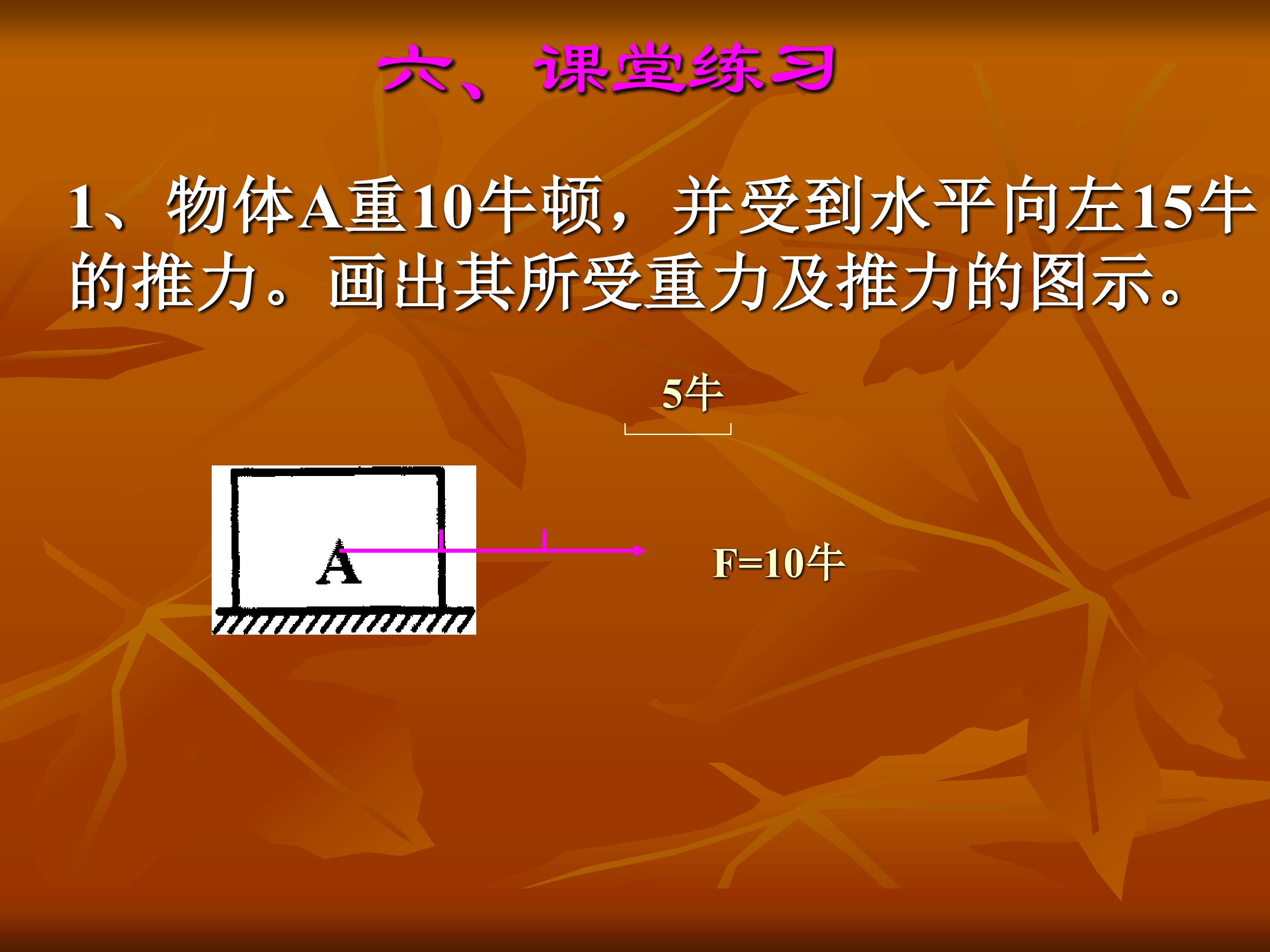 六、课堂练习

1、物体A重10牛顿，并受到水平向左15牛的推力。画出其所受重力及推力的图示。

5牛

A

F=10牛